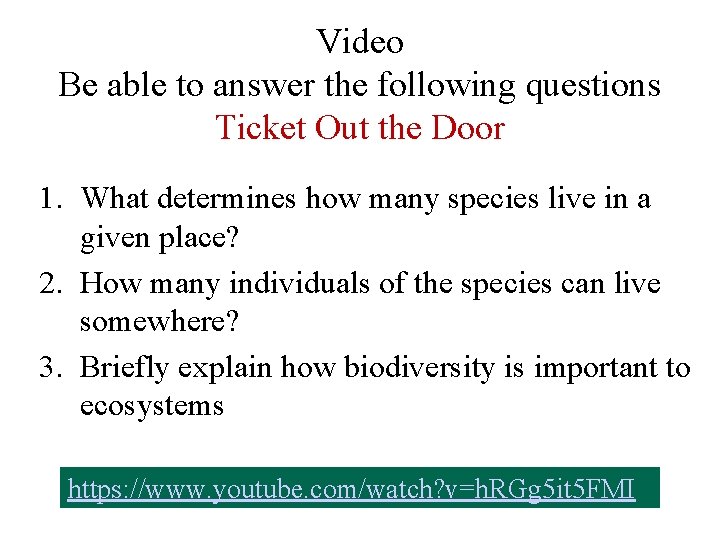 Video
Be able to answer the following questions
Ticket Out the Door

1. What determines how many species live in a given place?
2. How many individuals of the species can live somewhere?
3. Briefly explain how biodiversity is important to ecosystems

https://www.youtube.com/watch?v=hRGg5it5FMI